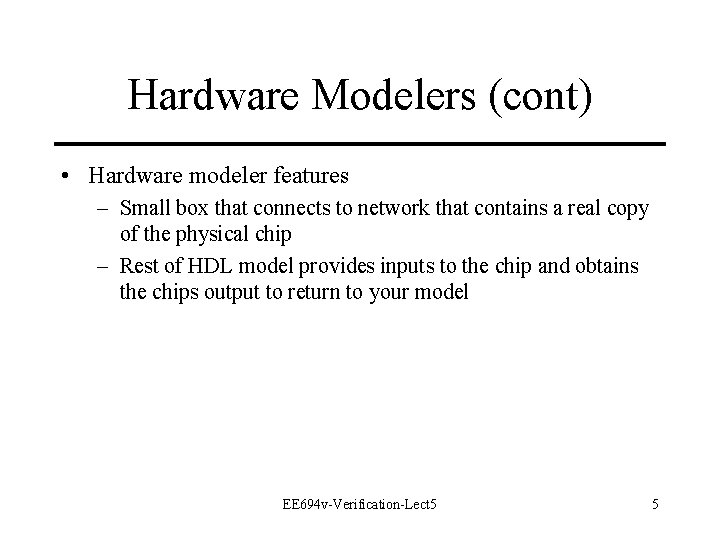 Hardware Modelers (cont)

• Hardware modeler features
  – Small box that connects to network that contains a real copy of the physical chip
  – Rest of HDL model provides inputs to the chip and obtains the chips output to return to your model

EE694v-Verification-Lect5

5